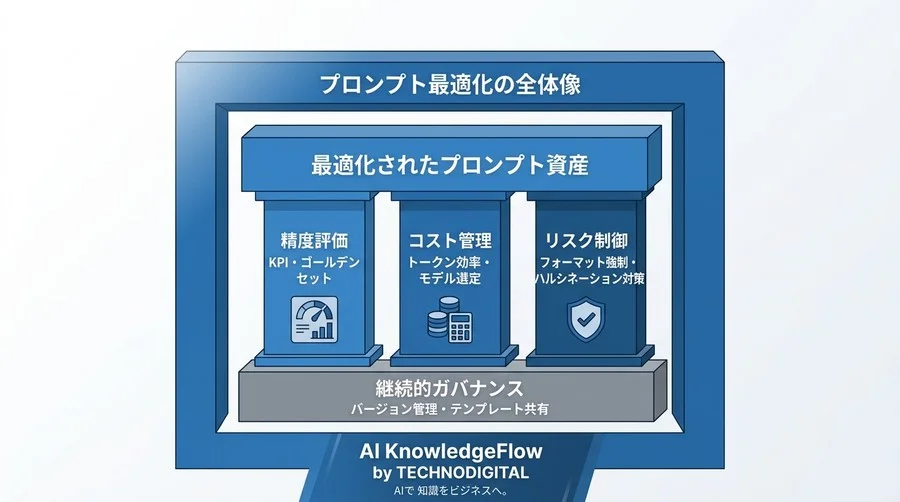 プロンプト最適化の全体像

最適化されたプロンプト資産

精度評価
KPI・ゴールデンセット

コスト管理
トークン効率・モデル選定

リスク制御
フォーマット強制・ハルシネーション対策

継続的ガバナンス
バージョン管理・テンプレート共有

AI KnowledgeFlow
by TECHNODIGITAL
AIで 知識をビジネスへ。